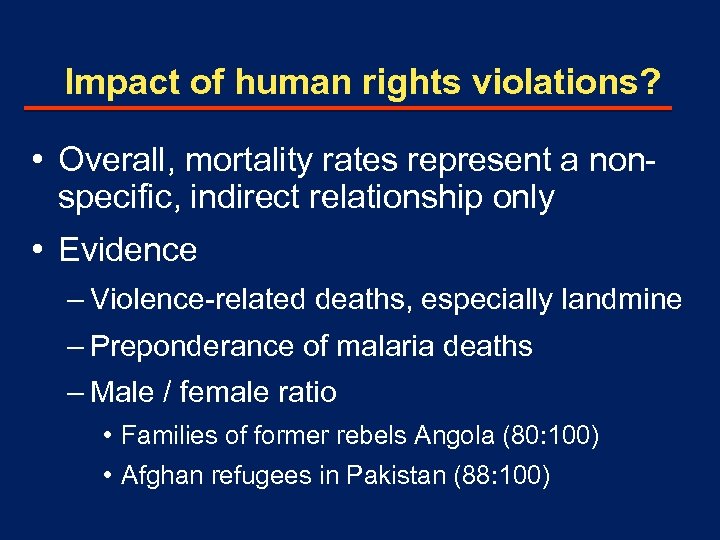 Impact of human rights violations?

• Overall, mortality rates represent a non-specific, indirect relationship only

• Evidence

– Violence-related deaths, especially landmine

– Preponderance of malaria deaths

– Male / female ratio

• Families of former rebels Angola (80:100)

• Afghan refugees in Pakistan (88:100)